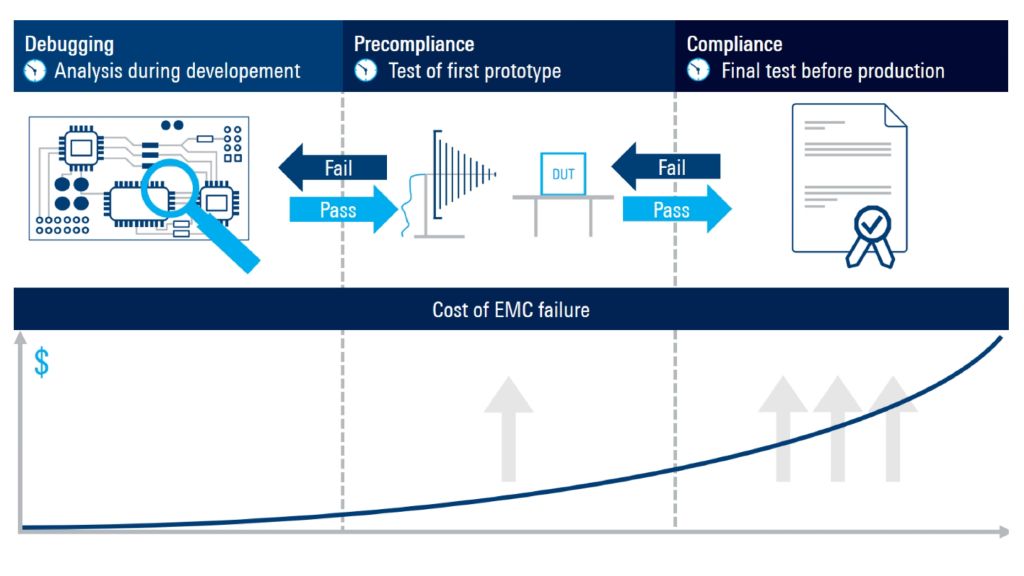 Debugging
Analysis during developement

Precompliance
Test of first prototype

Compliance
Final test before production

Fail
Pass

DUT

Fail
Pass

Cost of EMC failure

$